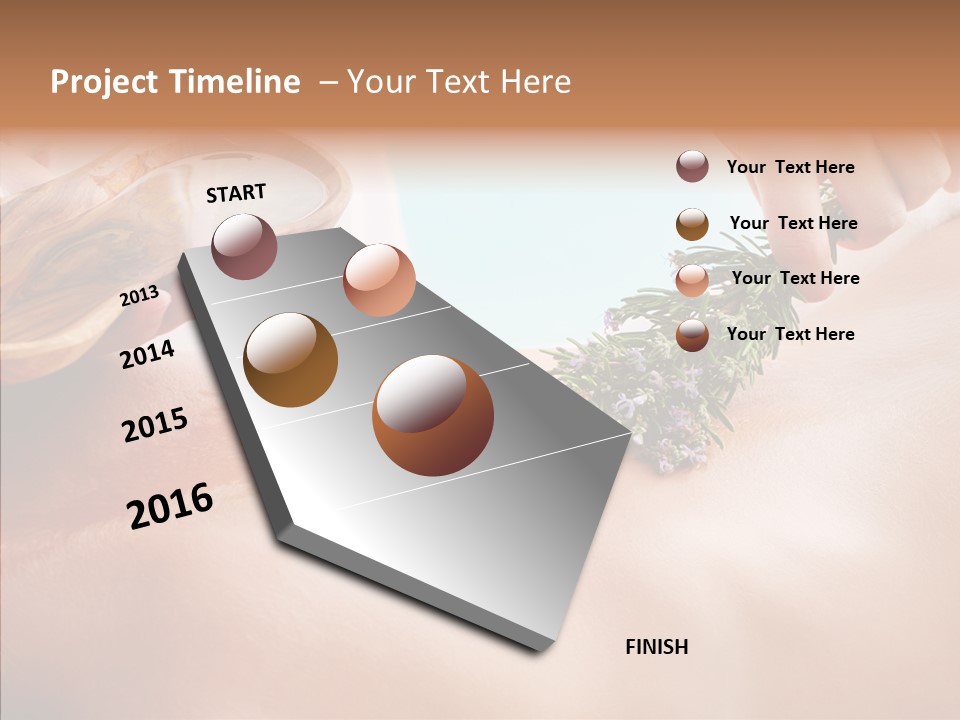 Project Timeline – Your Text Here

START

2013

2014

2015

2016

FINISH

Your Text Here

Your Text Here

Your Text Here

Your Text Here